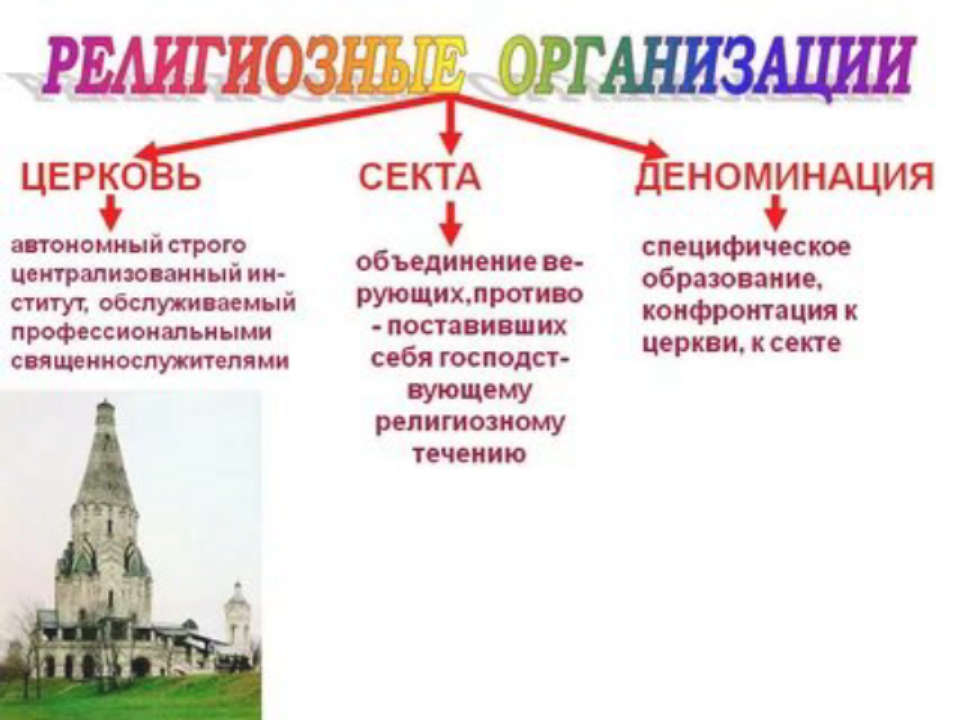 РЕЛИГИОЗНЫЕ ОРГАНИЗАЦИИ

ЦЕРКОВЬ

автономный строго централизованный институт, обслуживаемый профессиональными священнослужителями

СЕКТА

объединение верующих,противо - поставивших себя господствующему религиозному течению

ДЕНОМИНАЦИЯ

специфическое образование, конфронтация к церкви, к секте